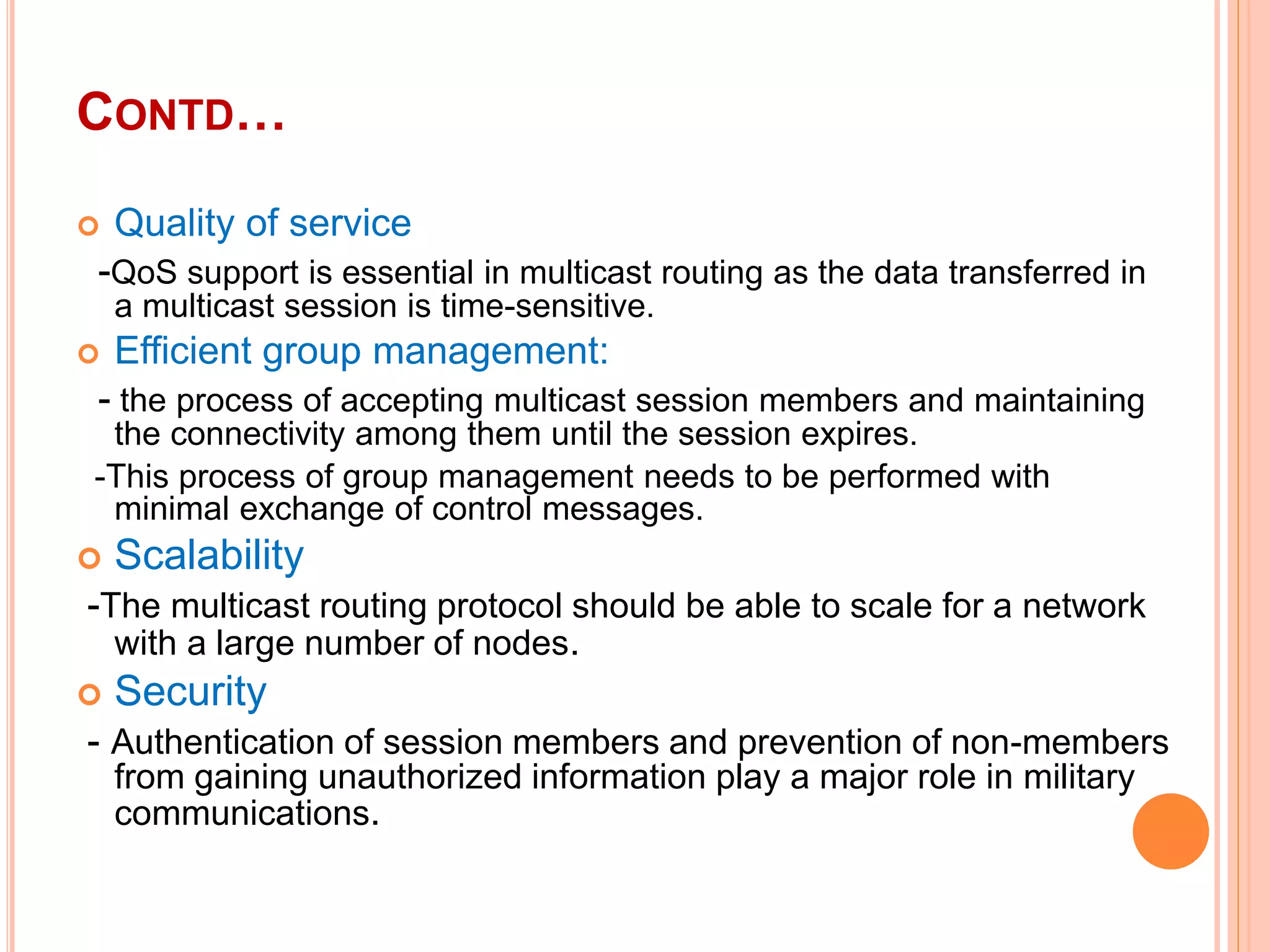 CONTD…

Quality of service

-QoS support is essential in multicast routing as the data transferred in a multicast session is time-sensitive.

Efficient group management:

- the process of accepting multicast session members and maintaining the connectivity among them until the session expires.

-This process of group management needs to be performed with minimal exchange of control messages.

Scalability

-The multicast routing protocol should be able to scale for a network with a large number of nodes.

Security

- Authentication of session members and prevention of non-members from gaining unauthorized information play a major role in military communications.